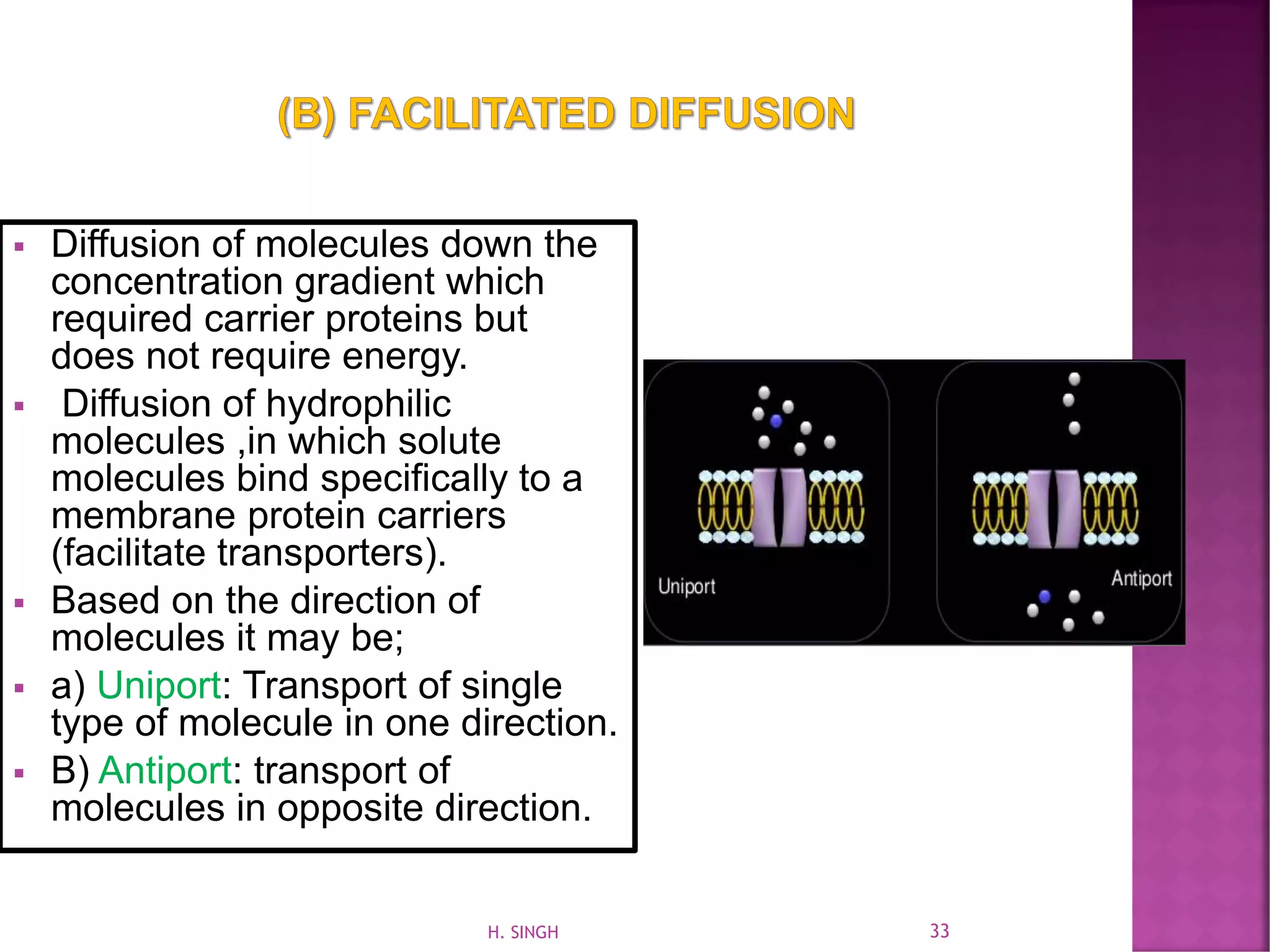 (B) FACILITATED DIFFUSION

▪ Diffusion of molecules down the concentration gradient which required carrier proteins but does not require energy.

▪ Diffusion of hydrophilic molecules ,in which solute molecules bind specifically to a membrane protein carriers (facilitate transporters).

▪ Based on the direction of molecules it may be;

▪ a) Uniport: Transport of single type of molecule in one direction.

▪ B) Antiport: transport of molecules in opposite direction.

Uniport

Antiport

H. SINGH

33